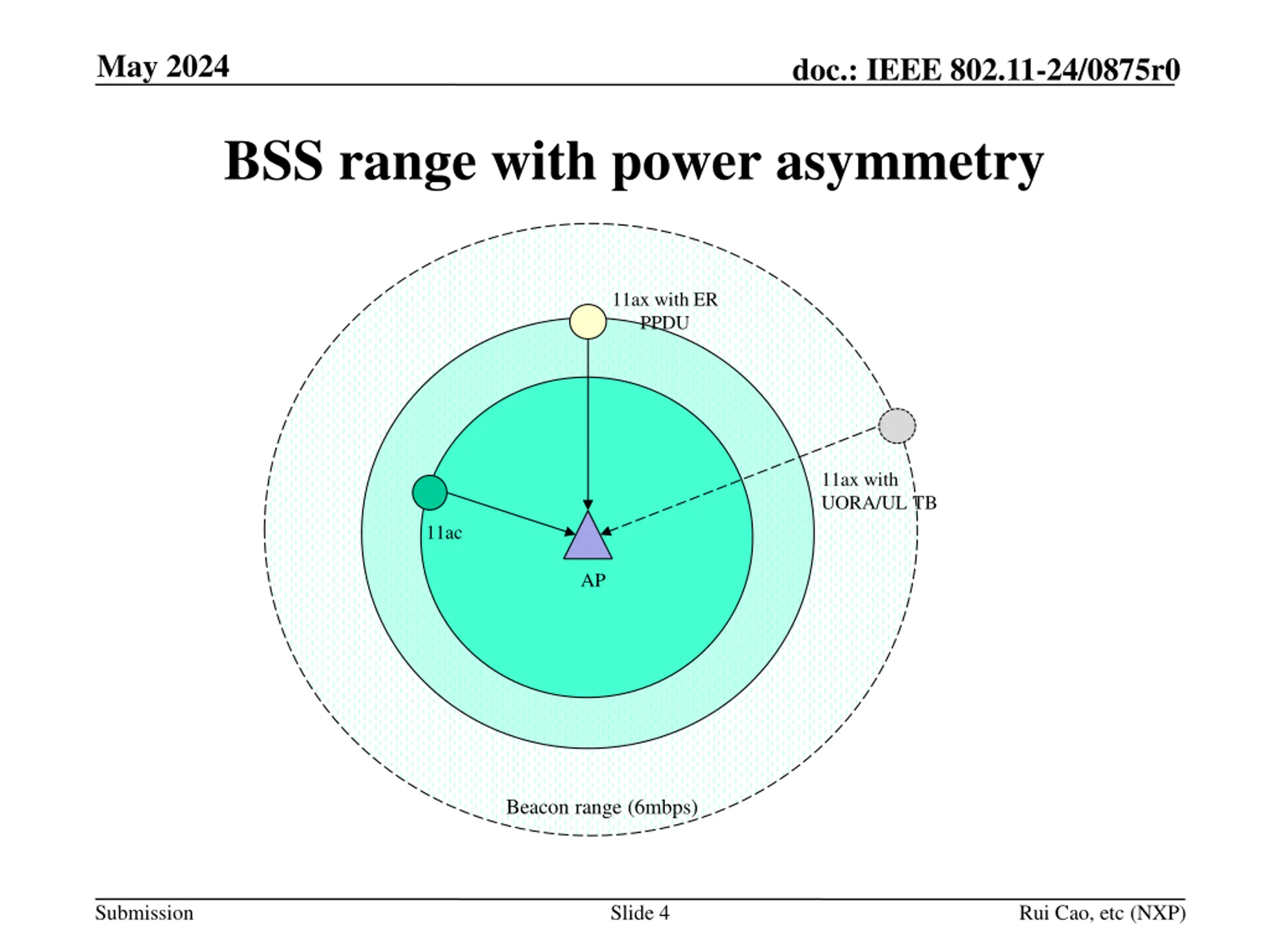 May 2024

doc.: IEEE 802.11-24/0875r0

BSS range with power asymmetry

11ax with ER PPDU

11ax with UORA/UL TB

11ac

AP

Beacon range (6mbps)

Submission

Slide 4

Rui Cao, etc (NXP)